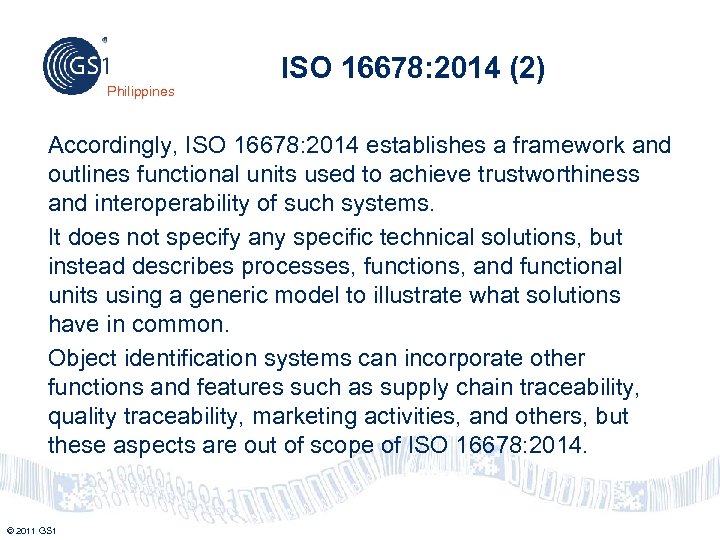 GS1 Philippines

ISO 16678:2014 (2)

Accordingly, ISO 16678:2014 establishes a framework and outlines functional units used to achieve trustworthiness and interoperability of such systems.

It does not specify any specific technical solutions, but instead describes processes, functions, and functional units using a generic model to illustrate what solutions have in common.

Object identification systems can incorporate other functions and features such as supply chain traceability, quality traceability, marketing activities, and others, but these aspects are out of scope of ISO 16678:2014.

© 2011 GS1